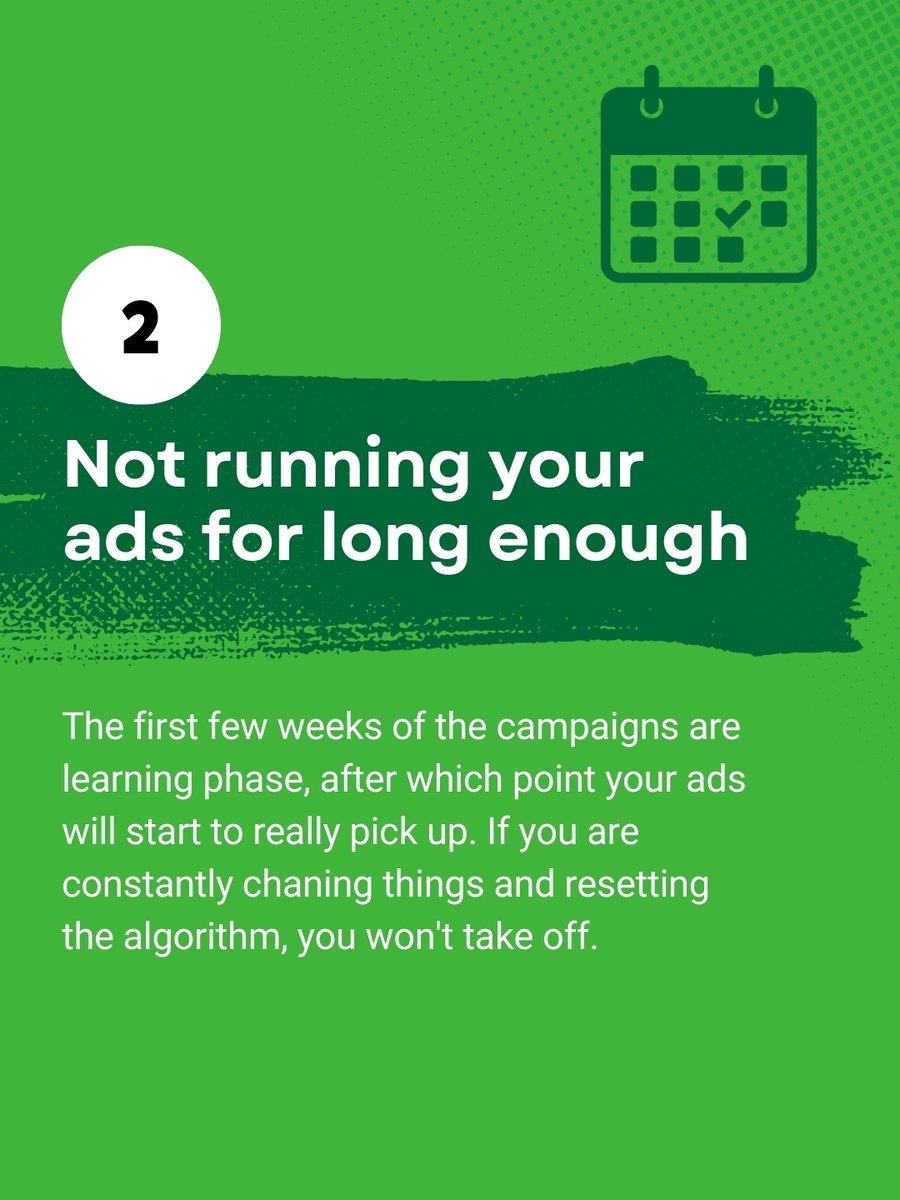 2

Not running your ads for long enough

The first few weeks of the campaigns are learning phase, after which point your ads will start to really pick up. If you are constantly chaning things and resetting the algorithm, you won't take off.